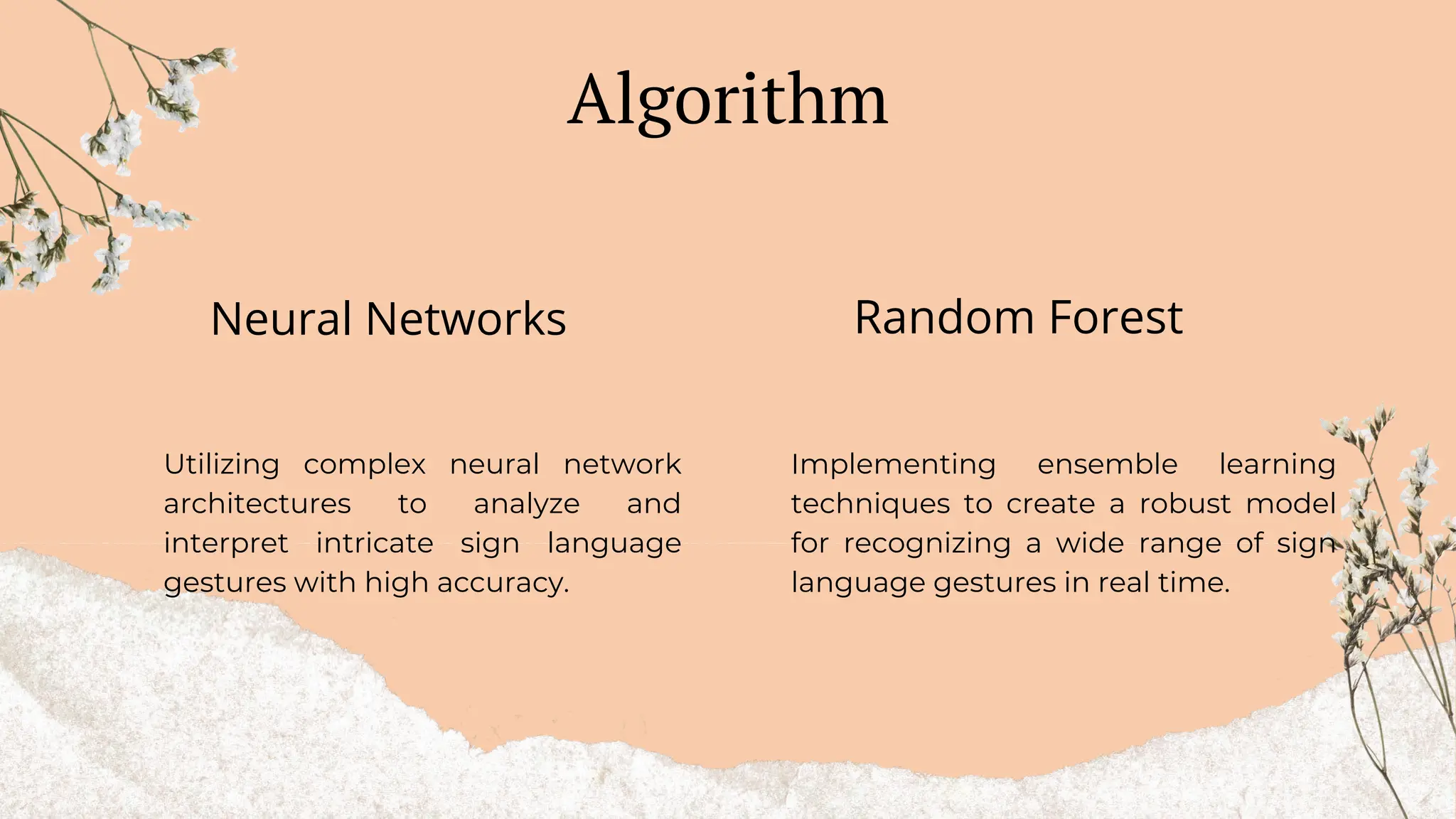 Algorithm

Neural Networks

Utilizing complex neural network architectures to analyze and interpret intricate sign language gestures with high accuracy.

Random Forest

Implementing ensemble learning techniques to create a robust model for recognizing a wide range of sign language gestures in real time.